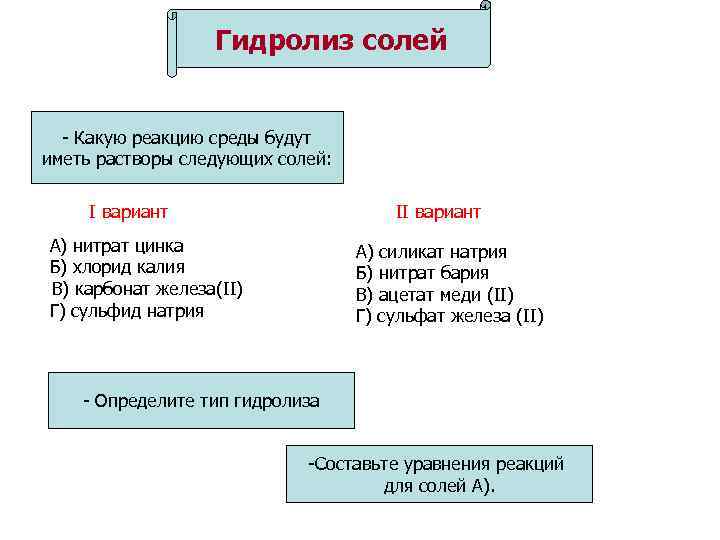 Гидролиз солей

- Какую реакцию среды будут иметь растворы следующих солей:

I вариант

А) нитрат цинка
Б) хлорид калия
В) карбонат железа(II)
Г) сульфид натрия

II вариант

А) силикат натрия
Б) нитрат бария
В) ацетат меди (II)
Г) сульфат железа (II)

- Определите тип гидролиза

-Составьте уравнения реакций для солей А).